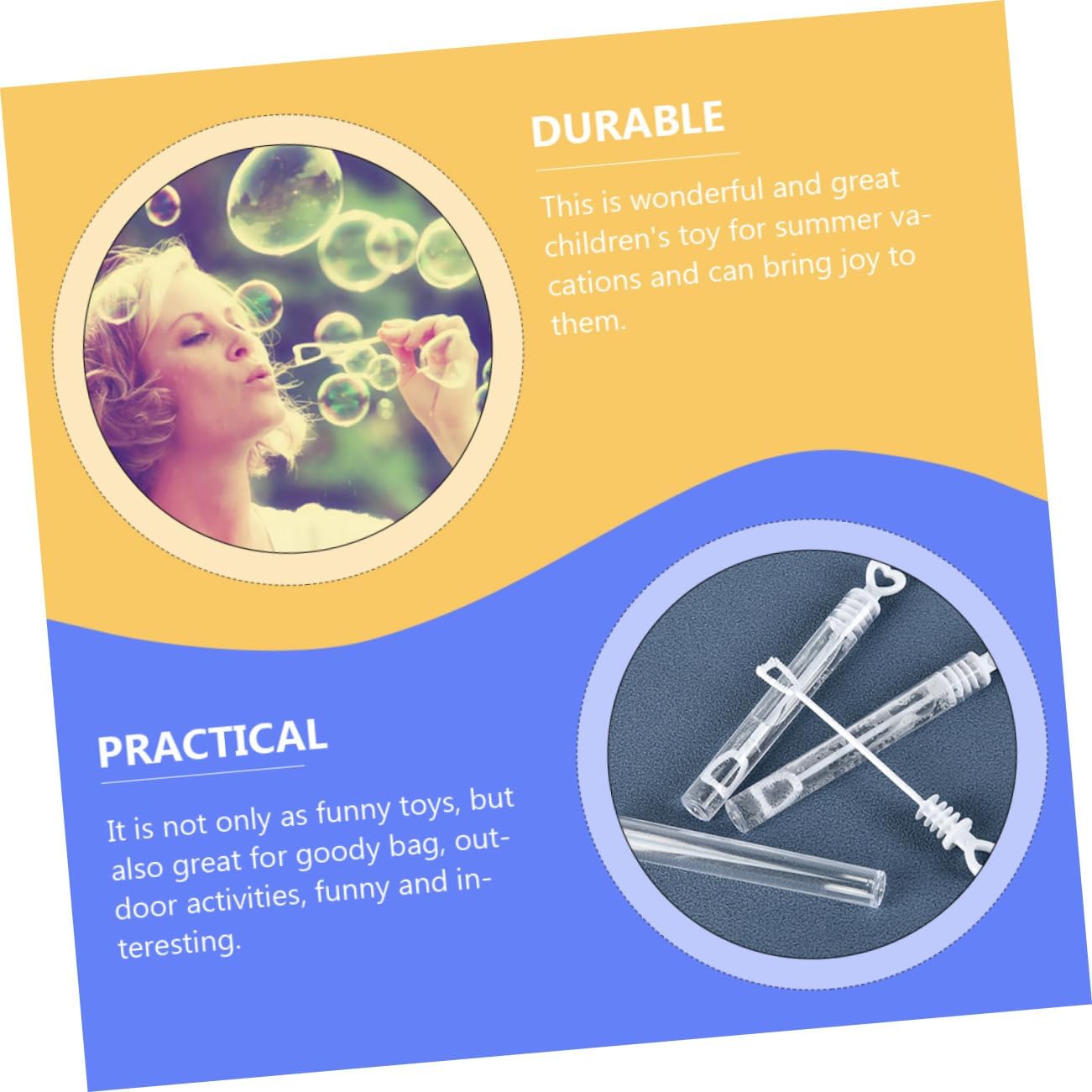 DURABLE

This is wonderful and great children's toy for summer vacations and can bring joy to them.

PRACTICAL

It is not only as funny toys, but also great for goody bag, outdoor activities, funny and interesting.